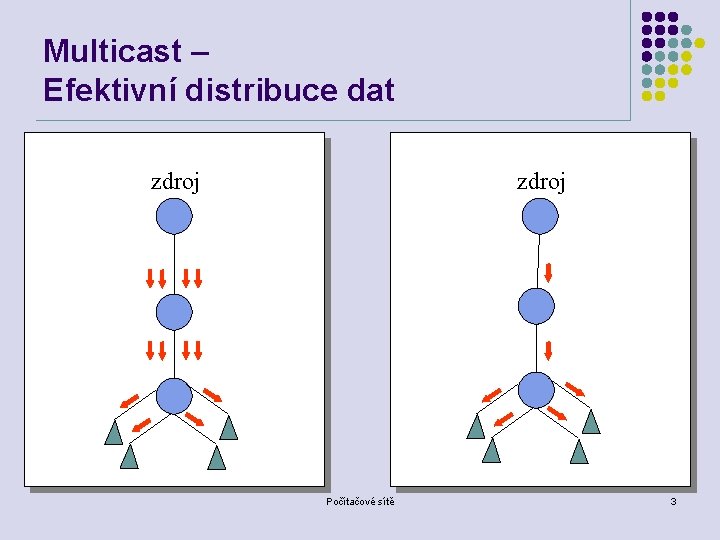 Multicast –
Efektivní distribuce dat

zdroj

zdroj

Počítačové sítě

3